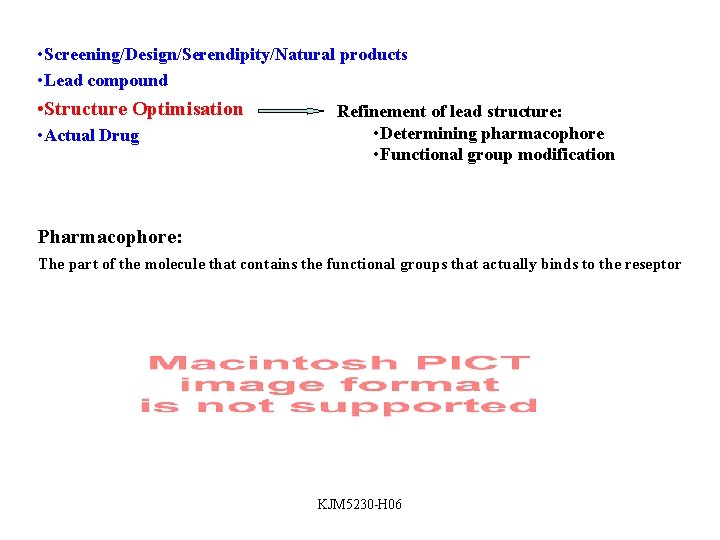 •Screening/Design/Serendipity/Natural products
•Lead compound
•Structure Optimisation
•Actual Drug

Refinement of lead structure:
•Determining pharmacophore
•Functional group modification

Pharmacophore:
The part of the molecule that contains the functional groups that actually binds to the reseptor

Macintosh PICT image format is not supported

KJM5230-H06